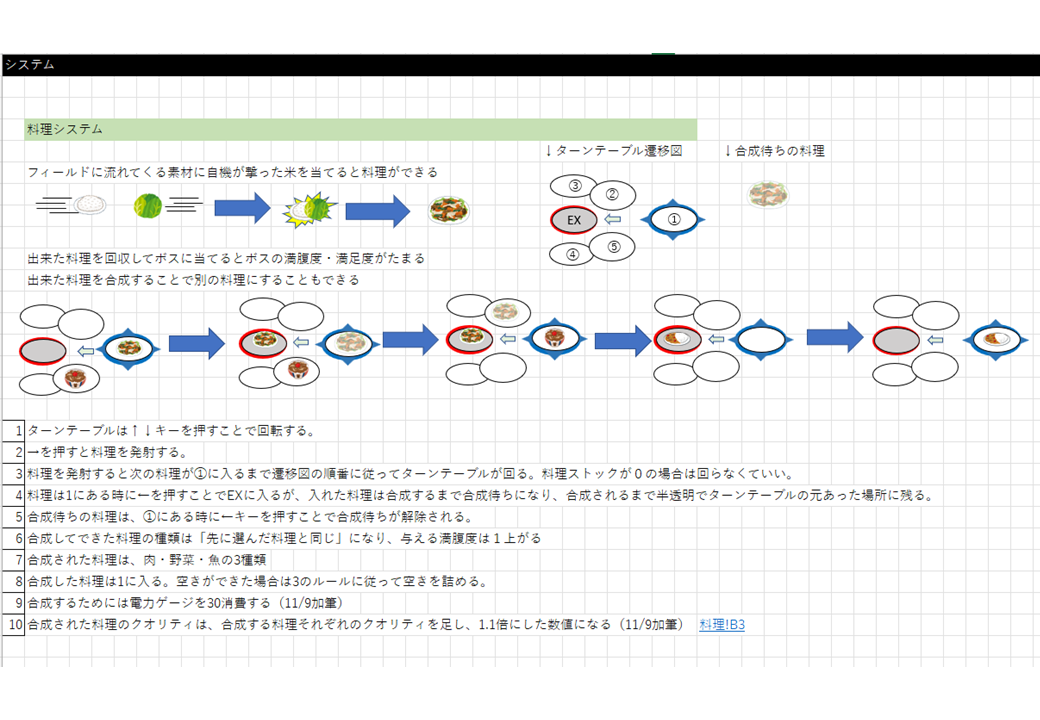 システム

料理システム

↓ターンテーブル遷移図　↓合成待ちの料理

フィールドに流れてくる素材に自機が撃った米を当てると料理ができる

③
②
EX
①
④
⑤

出来た料理を回収してボスに当てるとボスの満腹度・満足度がたまる
出来た料理を合成することで別の料理にすることもできる

| | |
|---|---|
| 1 | ターンテーブルは↑↓キーを押すことで回転する。 |
| 2 | →を押すと料理を発射する。 |
| 3 | 料理を発射すると次の料理が①に入るまで遷移図の順番に従ってターンテーブルが回る。料理ストックが０の場合は回らなくていい。 |
| 4 | 料理は1にある時に←を押すことでEXに入るが、入れた料理は合成するまで合成待ちになり、合成されるまで半透明でターンテーブルの元あった場所に残る。 |
| 5 | 合成待ちの料理は、①にある時に←キーを押すことで合成待ちが解除される。 |
| 6 | 合成してできた料理の種類は「先に選んだ料理と同じ」になり、与える満腹度は１上がる |
| 7 | 合成された料理は、肉・野菜・魚の3種類 |
| 8 | 合成した料理は1に入る。空きができた場合は3のルールに従って空きを詰める。 |
| 9 | 合成するためには電力ゲージを30消費する（11/9加筆） |
| 10 | 合成された料理のクオリティは、合成する料理それぞれのクオリティを足し、1.1倍にした数値になる（11/9加筆）　料理!B3 |